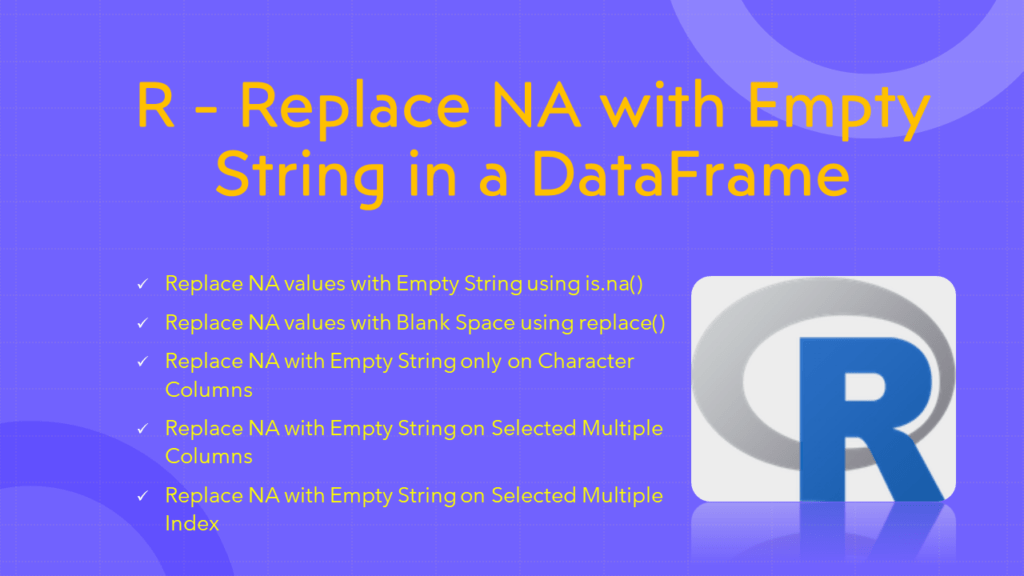 R - Replace NA with Empty String in a DataFrame

✓ Replace NA values with Empty String using is.na()
✓ Replace NA values with Blank Space using replace()
✓ Replace NA with Empty String only on Character Columns
✓ Replace NA with Empty String on Selected Multiple Columns
✓ Replace NA with Empty String on Selected Multiple Index

R